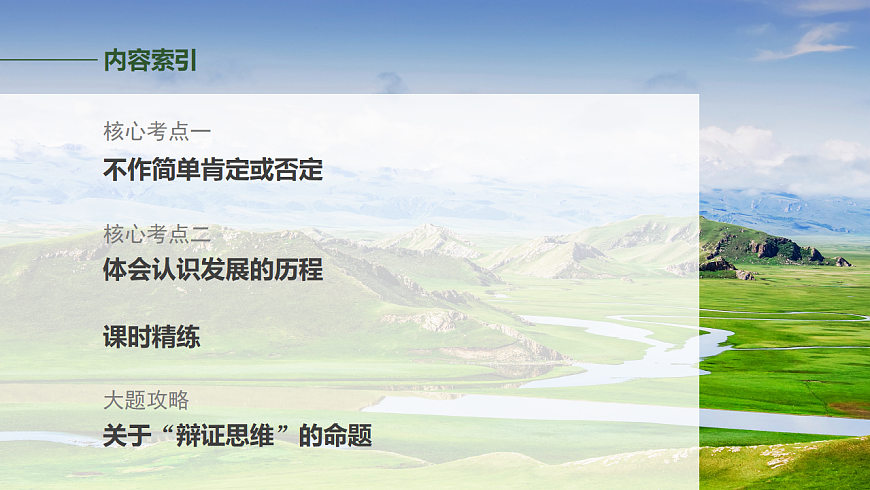 内容索引

核心考点一
不作简单肯定或否定

核心考点二
体会认识发展的历程

课时精练

大题攻略
关于“辩证思维”的命题